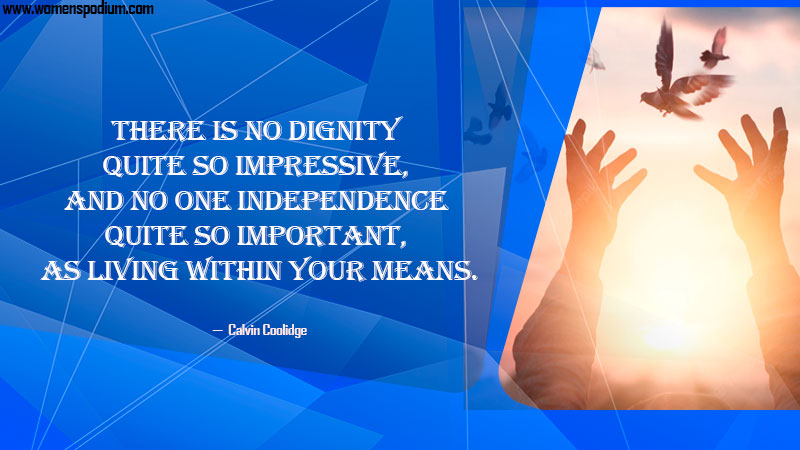 www.womenspodium.com

THERE IS NO DIGNITY QUITE SO IMPRESSIVE, AND NO ONE INDEPENDENCE QUITE SO IMPORTANT, AS LIVING WITHIN YOUR MEANS.

— Calvin Coolidge